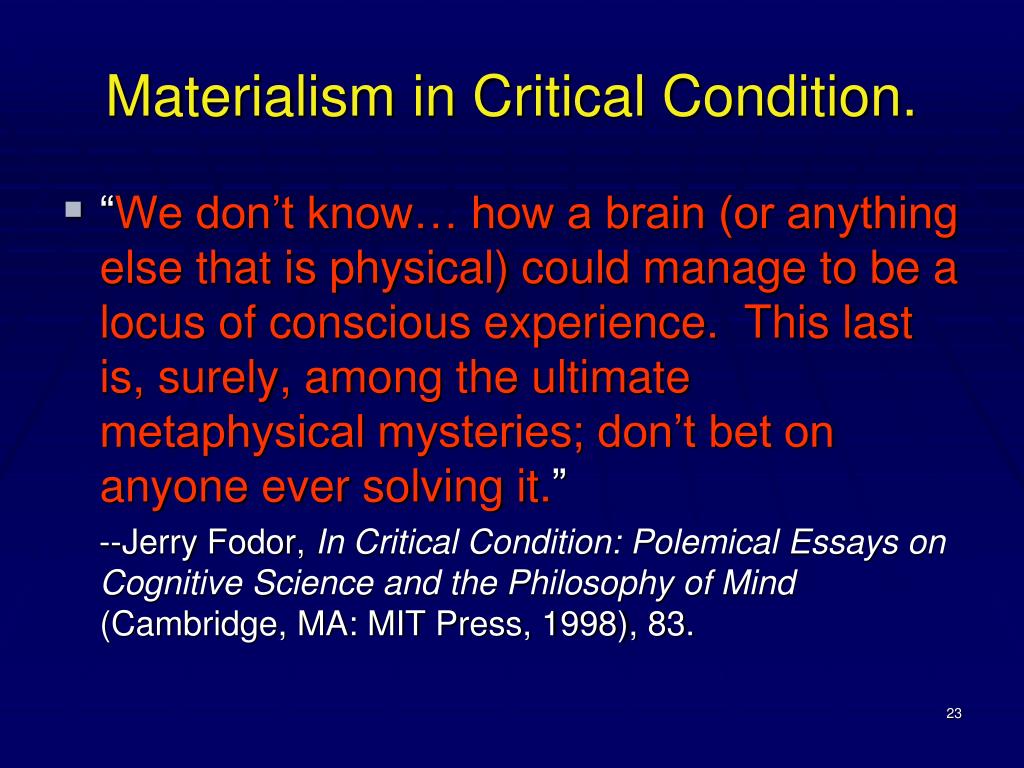 Materialism in Critical Condition.

“We don’t know… how a brain (or anything else that is physical) could manage to be a locus of conscious experience. This last is, surely, among the ultimate metaphysical mysteries; don’t bet on anyone ever solving it.”

--Jerry Fodor, In Critical Condition: Polemical Essays on Cognitive Science and the Philosophy of Mind (Cambridge, MA: MIT Press, 1998), 83.

23